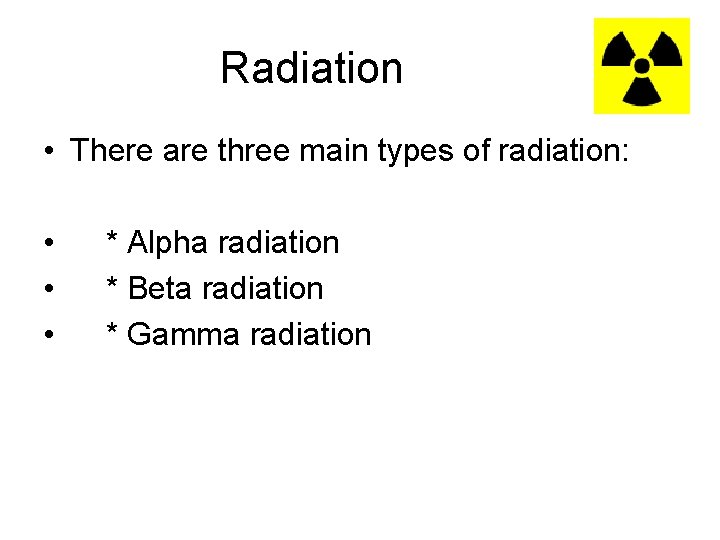 Radiation

• There are three main types of radiation:

• * Alpha radiation
• * Beta radiation
• * Gamma radiation